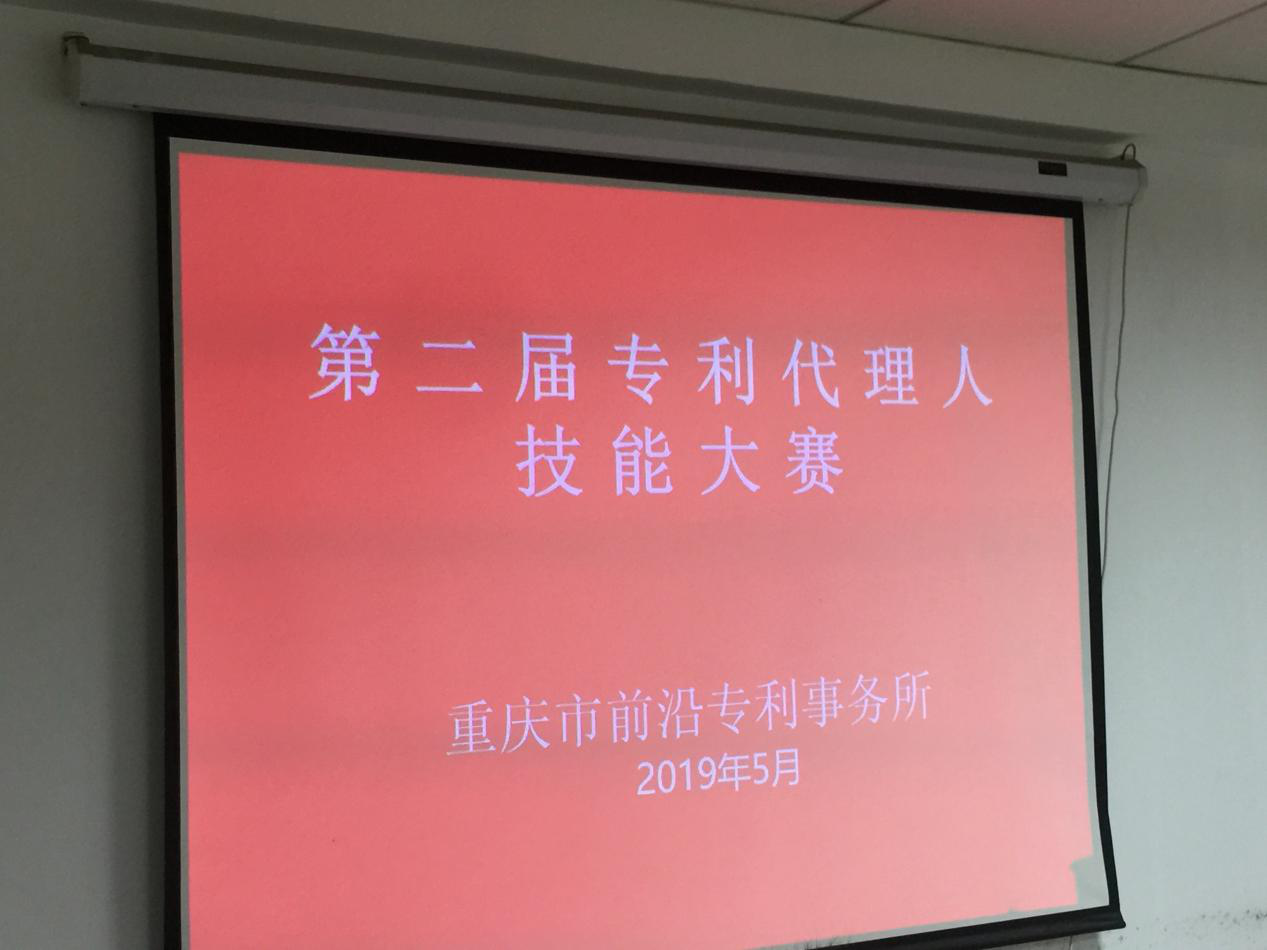 第二届专利代理人
技能大赛

重庆市前沿专利事务所
2019年5月